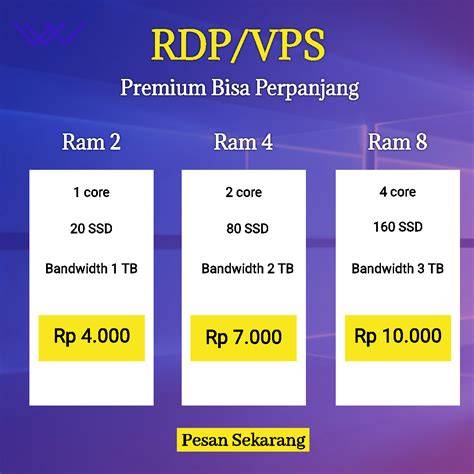 RDP/VPS
Premium Bisa Perpanjang

Ram 2

1 core

20 SSD

Bandwidth 1 TB

Rp 4.000

Ram 4

2 core

80 SSD

Bandwidth 2 TB

Rp 7.000

Ram 8

4 core

160 SSD

Bandwidth 3 TB

Rp 10.000

Pesan Sekarang